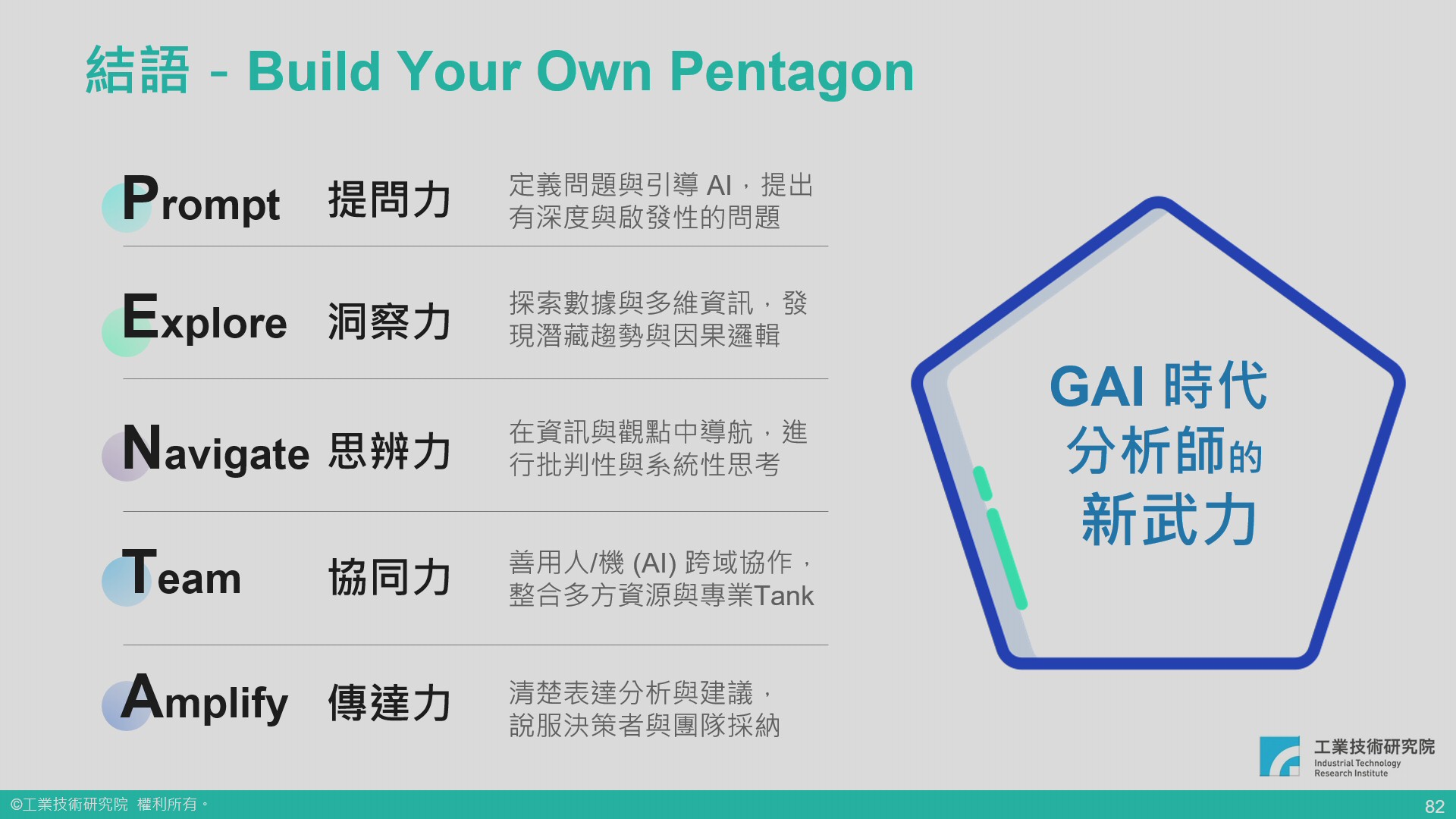 結語 - Build Your Own Pentagon

Prompt 提問力 定義問題與引導 AI，提出有深度與啟發性的問題

Explore 洞察力 探索數據與多維資訊，發現潛藏趨勢與因果邏輯

Navigate 思辨力 在資訊與觀點中導航，進行批判性與系統性思考

Team 協同力 善用人/機 (AI) 跨域協作，整合多方資源與專業Tank

Amplify 傳達力 清楚表達分析與建議，說服決策者與團隊採納

GAI 時代 分析師的 新武力

工業技術研究院 Industrial Technology Research Institute

©工業技術研究院 權利所有。

82